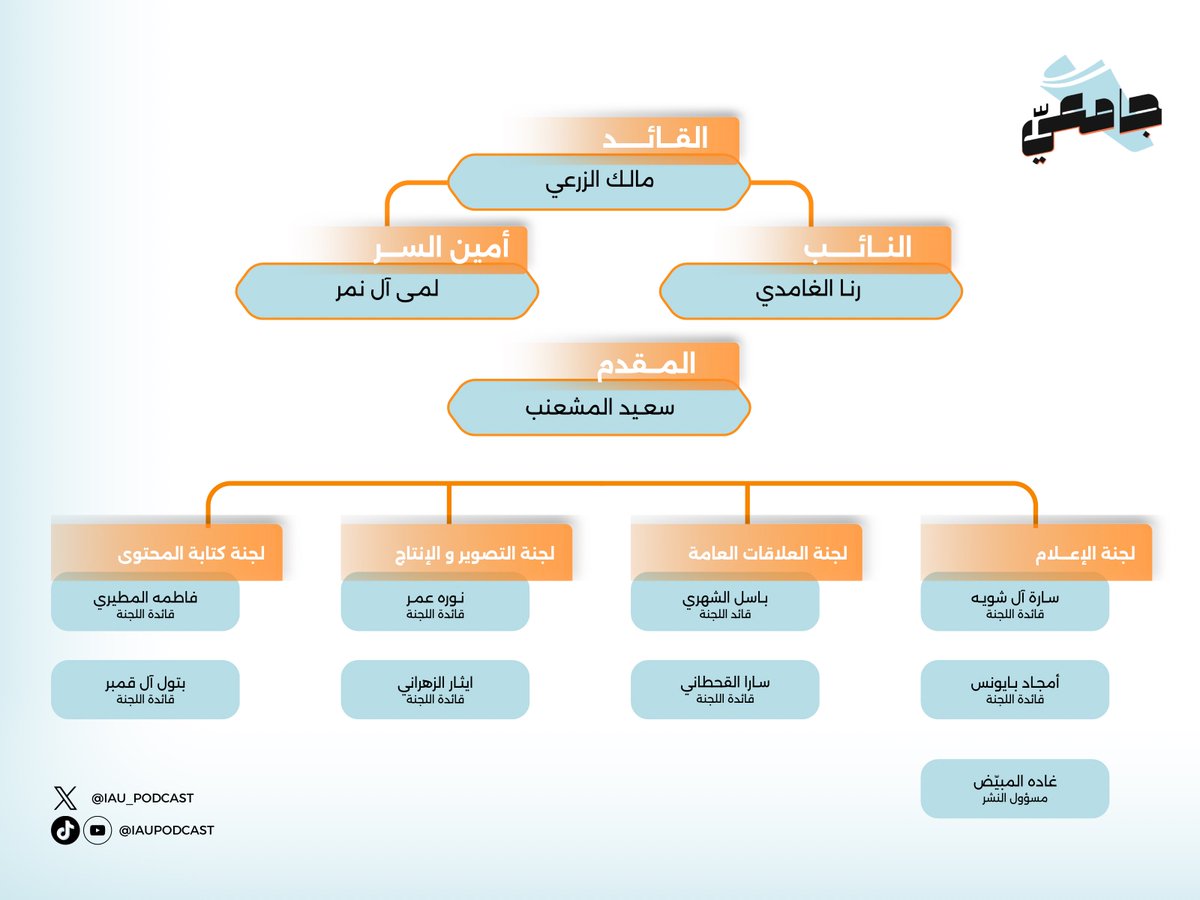 جامعيّ

القائد
مالك الزرعي

النائب
رنا الغامدي

أمين السر
لمى آل نمر

المقدم
سعيد المشعنب

لجنة الإعلام
سارة آل شويه
قائدة اللجنة
أمجاد بايونس
قائدة اللجنة
غاده المبيّض
مسؤول النشر

لجنة العلاقات العامة
باسل الشهري
قائد اللجنة
سارا القحطاني
قائدة اللجنة

لجنة التصوير و الإنتاج
نوره عمر
قائدة اللجنة
ايثار الزهراني
قائدة اللجنة

لجنة كتابة المحتوى
فاطمه المطيري
قائدة اللجنة
بتول آل قمبر
قائدة اللجنة

@IAU_PODCAST
@IAUPODCAST